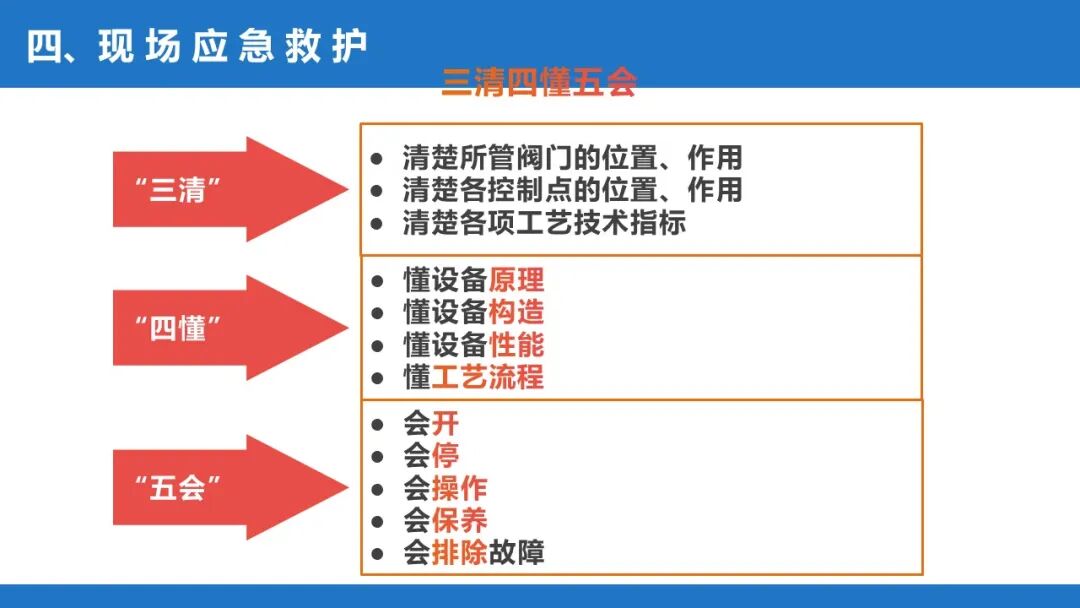 四、现场应急救护

三清四懂五会

“三清”

- 清楚所管阀门的位置、作用
- 清楚各控制点的位置、作用
- 清楚各项工艺技术指标

“四懂”

- 懂设备原理
- 懂设备构造
- 懂设备性能
- 懂工艺流程

“五会”

- 会开
- 会停
- 会操作
- 会保养
- 会排除故障